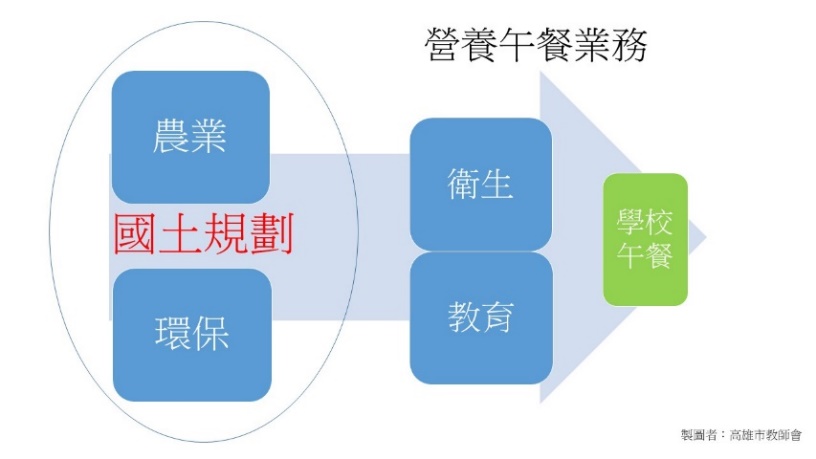 營養午餐業務

農業

國土規劃

環保

衛生

教育

學校午餐

製圖者：高雄市教師會